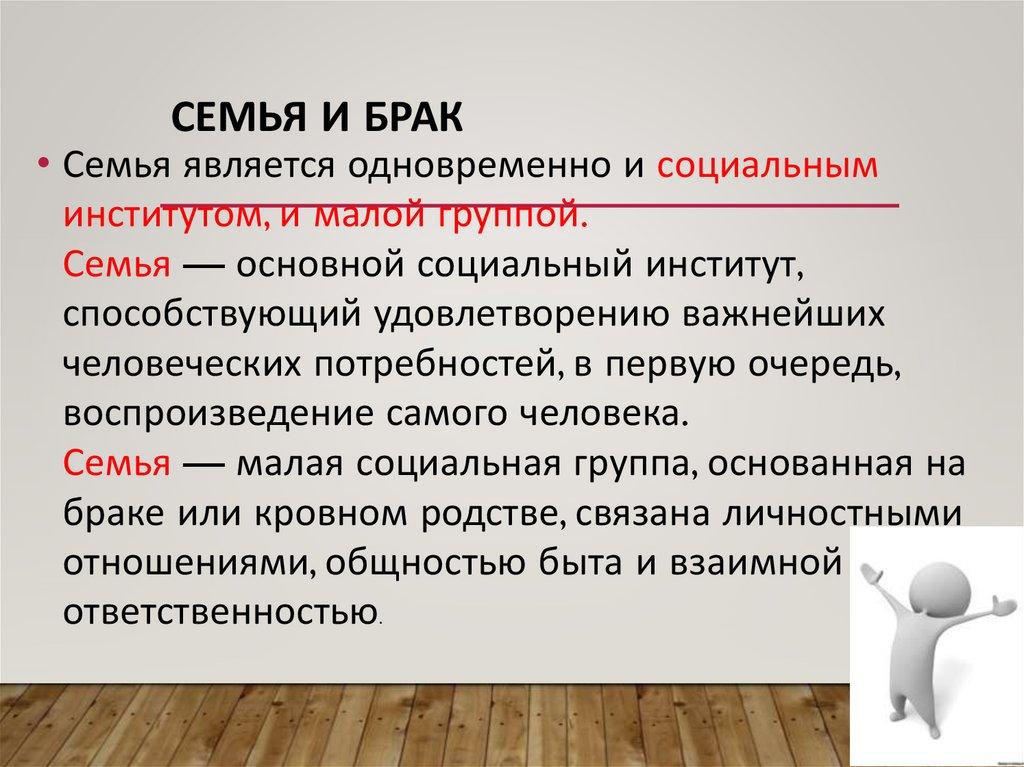 СЕМЬЯ И БРАК

• Семья является одновременно и социальным институтом, и малой группой.
Семья — основной социальный институт, способствующий удовлетворению важнейших человеческих потребностей, в первую очередь, воспроизведение самого человека.
Семья — малая социальная группа, основанная на браке или кровном родстве, связана личностными отношениями, общностью быта и взаимной ответственностью.